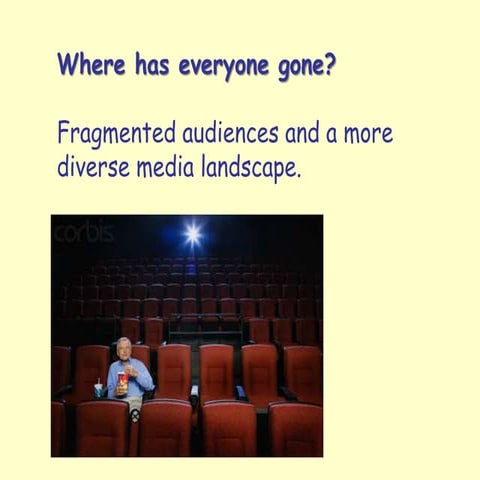 Where has everyone gone?

Fragmented audiences and a more diverse media landscape.

corbis